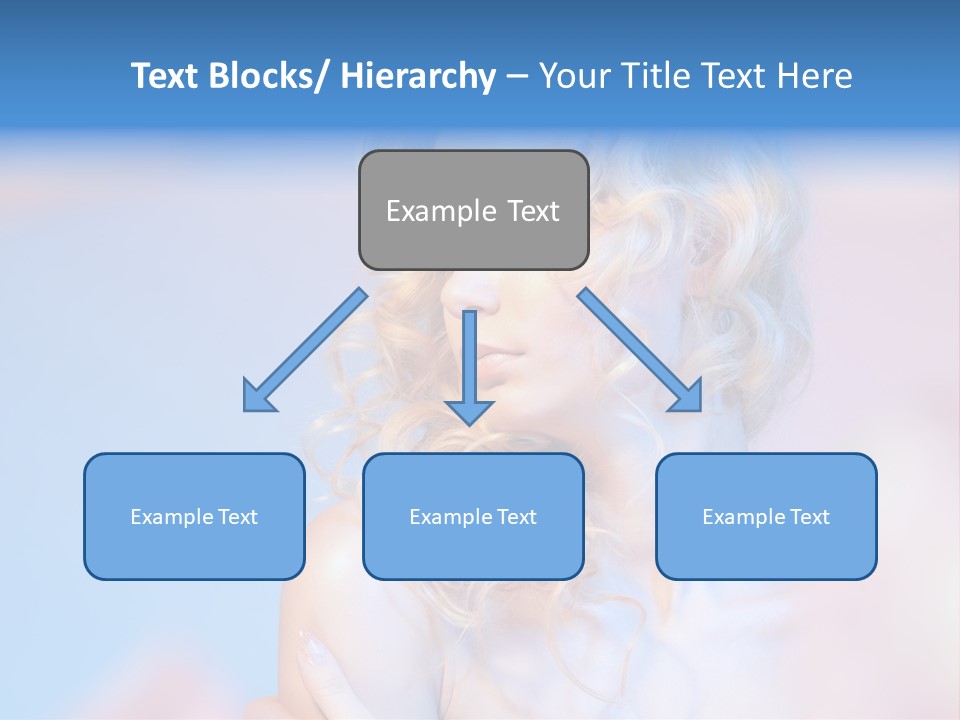 Text Blocks/ Hierarchy – Your Title Text Here

Example Text

Example Text

Example Text

Example Text